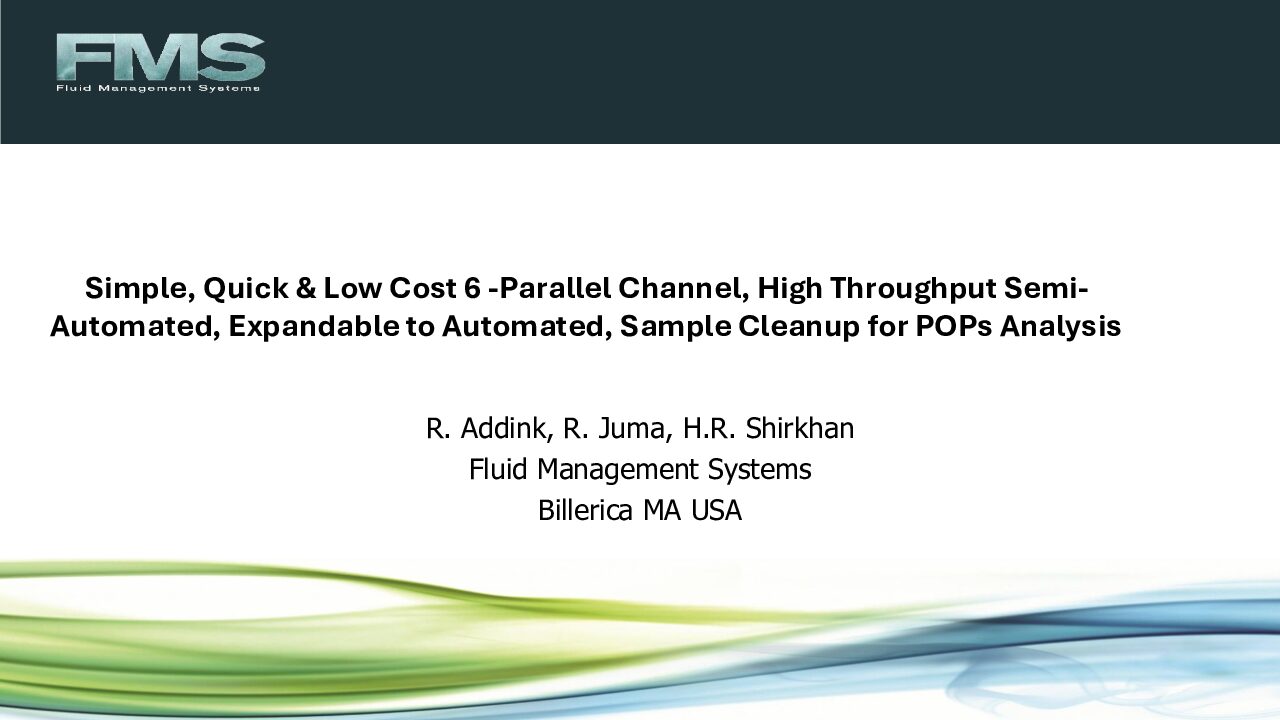 FMS
Fluid Management Systems

Simple, Quick & Low Cost 6 -Parallel Channel, High Throughput Semi-Automated, Expandable to Automated, Sample Cleanup for POPs Analysis

R. Addink, R. Juma, H.R. Shirkhan
Fluid Management Systems
Billerica MA USA